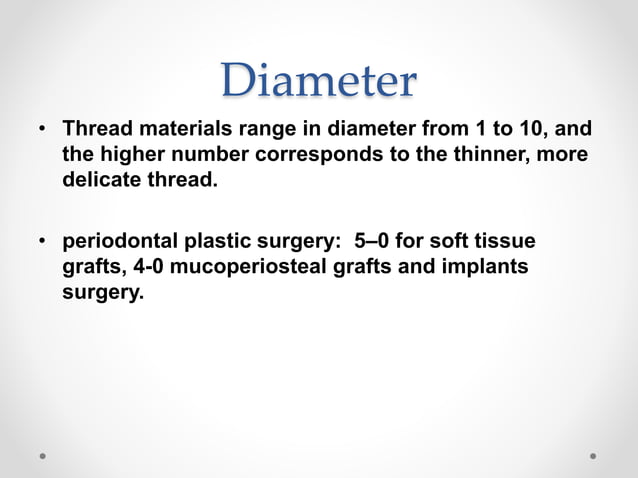 Diameter

• Thread materials range in diameter from 1 to 10, and the higher number corresponds to the thinner, more delicate thread.

• periodontal plastic surgery: 5–0 for soft tissue grafts, 4-0 mucoperiosteal grafts and implants surgery.